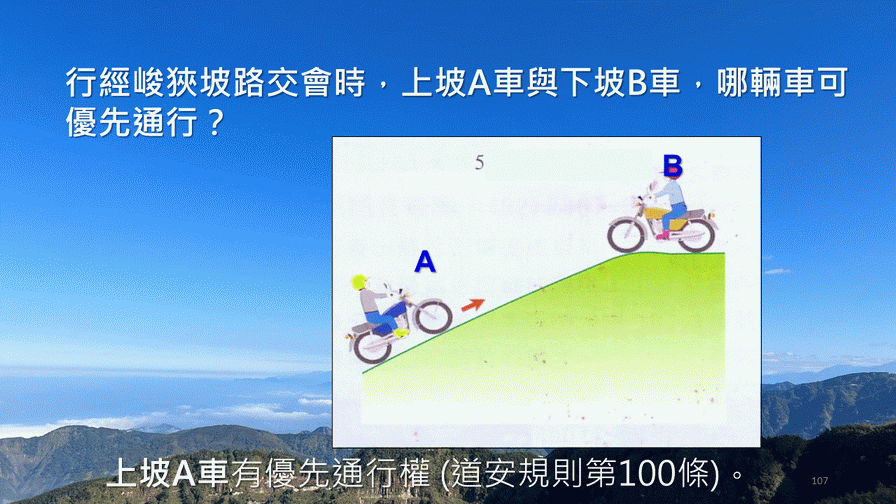 行經峻狹坡路交會時，上坡A車與下坡B車，哪輛車可優先通行？

5

B

A

上坡A車有優先通行權 (道安規則第100條)。

107